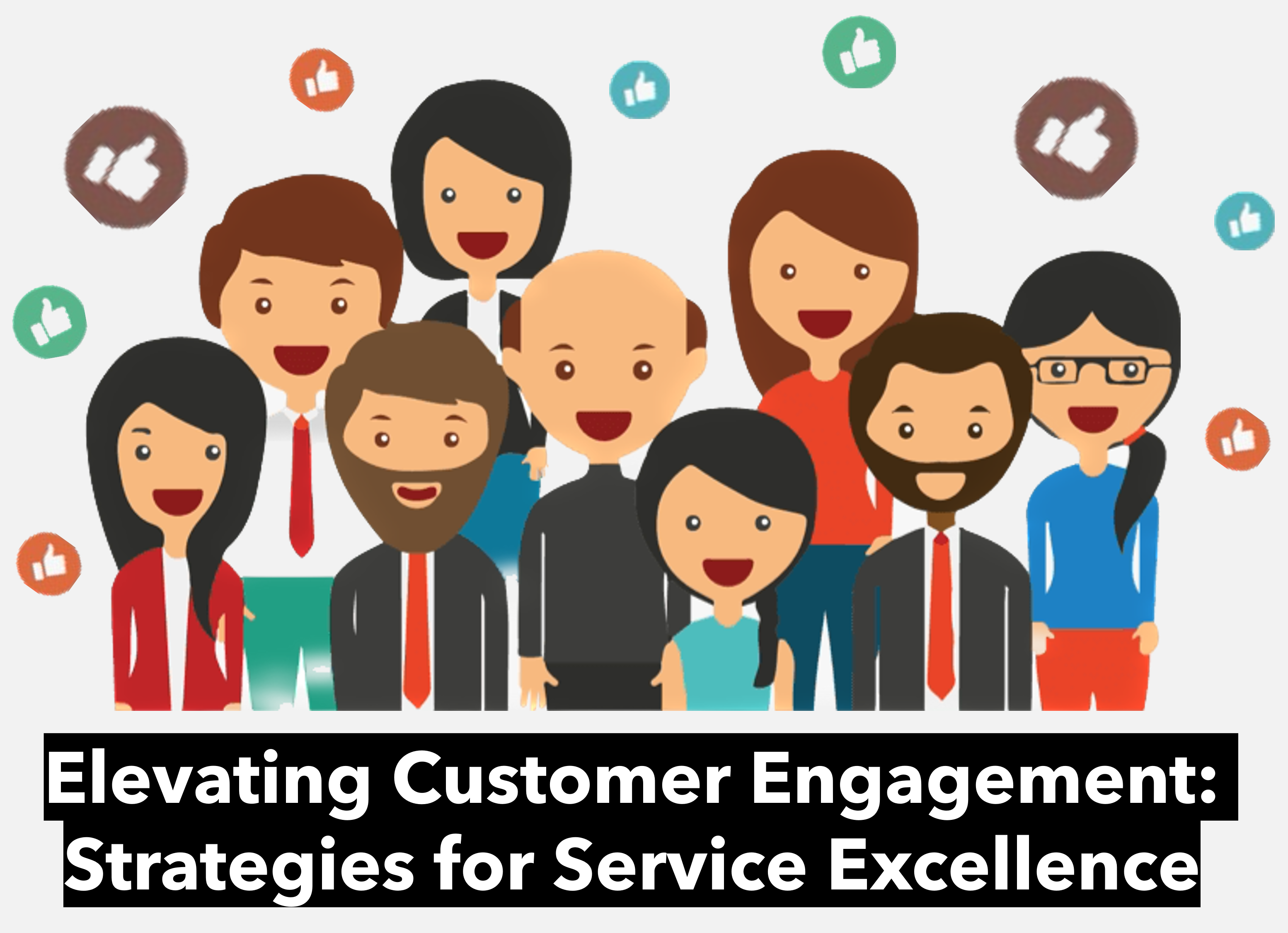 Elevating Customer Engagement: Strategies for Service Excellence